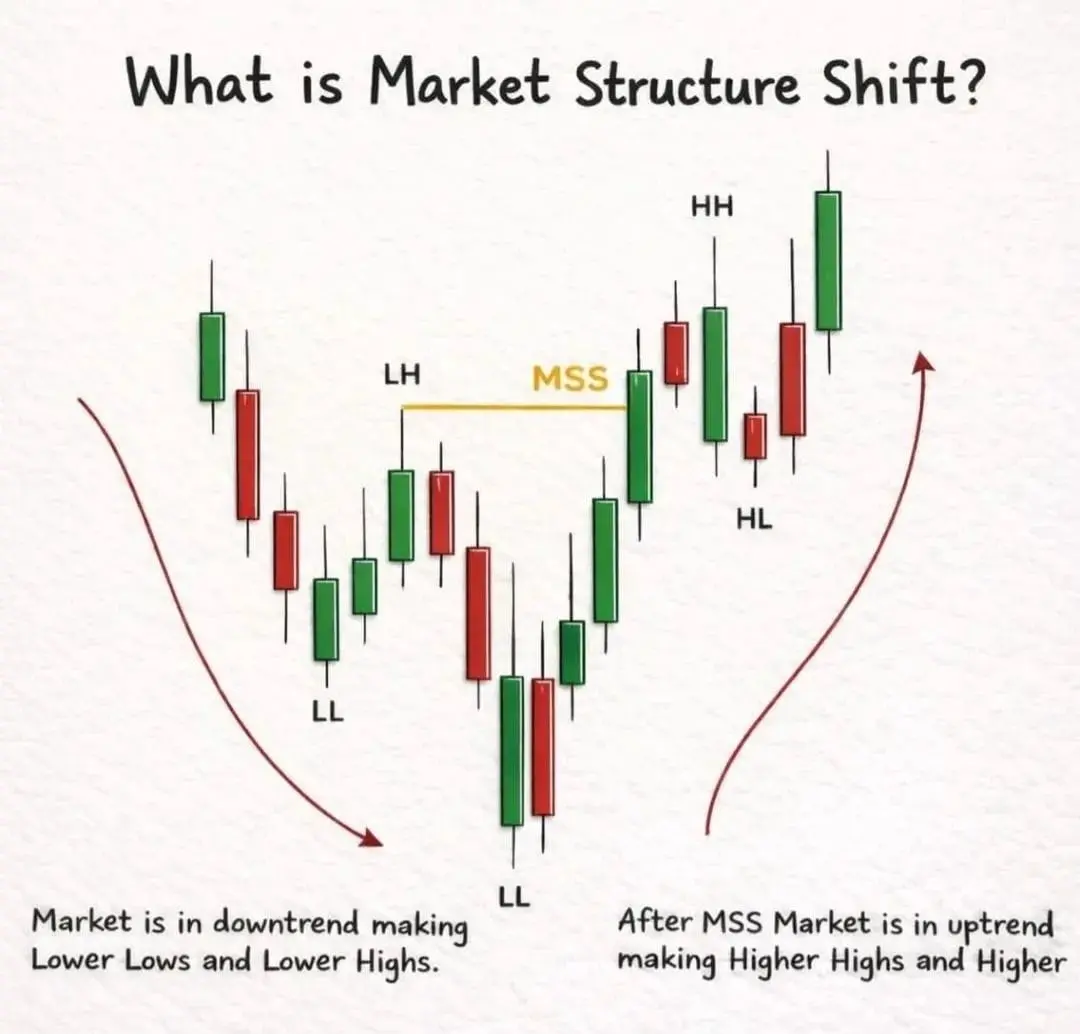 What is Market Structure Shift?

HH

LH

MSS

HL

LL

LL

Market is in downtrend making Lower Lows and Lower Highs.

After MSS Market is in uptrend making Higher Highs and Higher